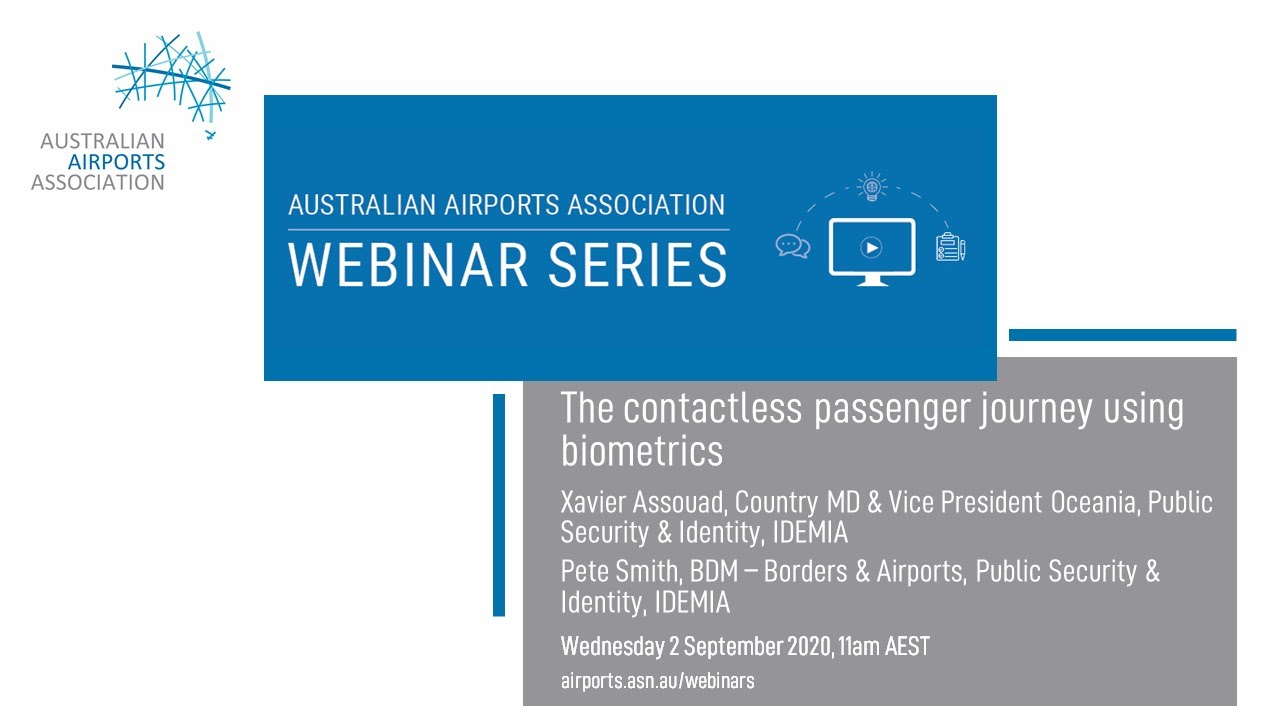 AUSTRALIAN AIRPORTS ASSOCIATION

AUSTRALIAN AIRPORTS ASSOCIATION
WEBINAR SERIES

The contactless passenger journey using biometrics

Xavier Assouad, Country MD & Vice President Oceania, Public Security & Identity, IDEMIA

Pete Smith, BDM – Borders & Airports, Public Security & Identity, IDEMIA

Wednesday 2 September 2020, 11am AEST

airports.asn.au/webinars